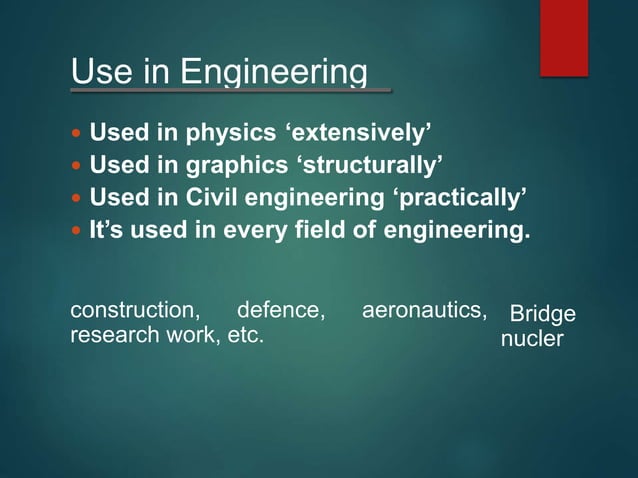 Use in Engineering

- Used in physics ‘extensively’
- Used in graphics ‘structurally’
- Used in Civil engineering ‘practically’
- It’s used in every field of engineering.

construction, defence, aeronautics, research work, etc.

Bridge
nucler